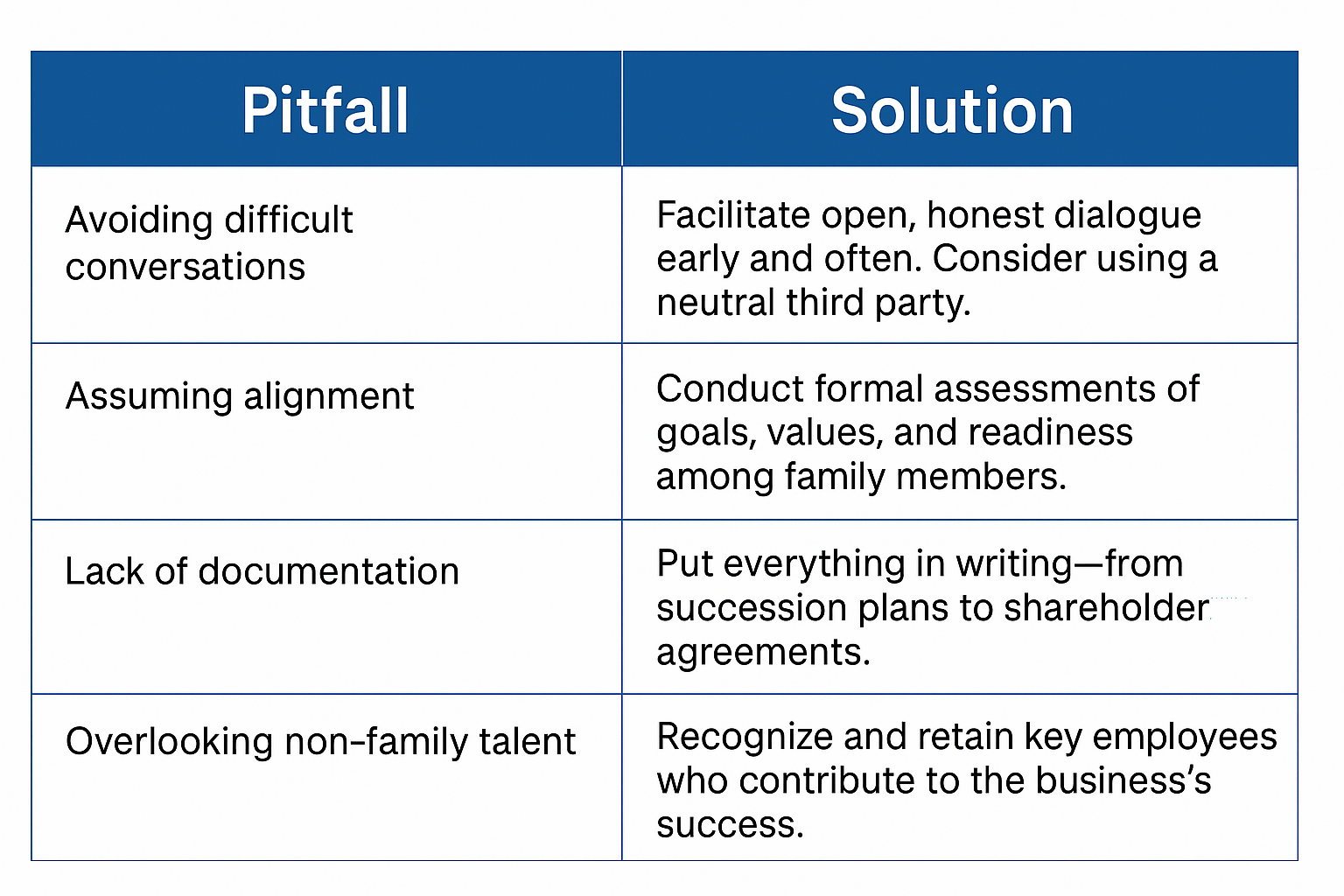 | Pitfall | Solution |
|---|---|
| Avoiding difficult conversations | Facilitate open, honest dialogue early and often. Consider using a neutral third party. |
| Assuming alignment | Conduct formal assessments of goals, values, and readiness among family members. |
| Lack of documentation | Put everything in writing—from succession plans to shareholder agreements. |
| Overlooking non-family talent | Recognize and retain key employees who contribute to the business's success. |